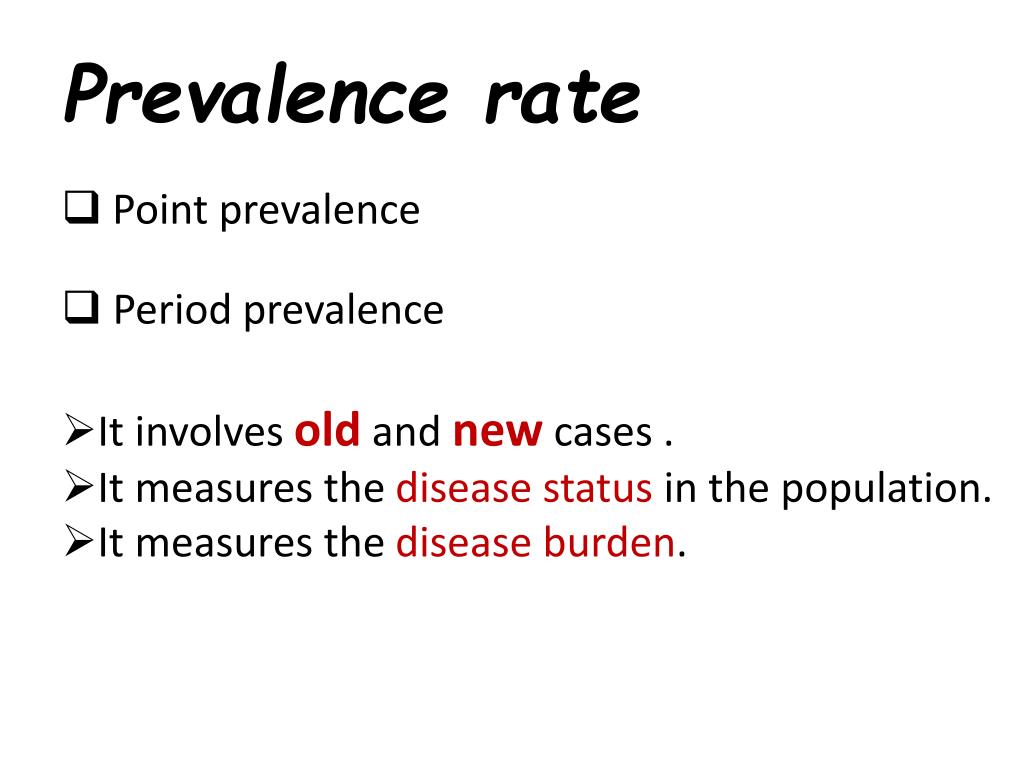 Prevalence rate

❑ Point prevalence

❑ Period prevalence

➢It involves old and new cases .
➢It measures the disease status in the population.
➢It measures the disease burden.